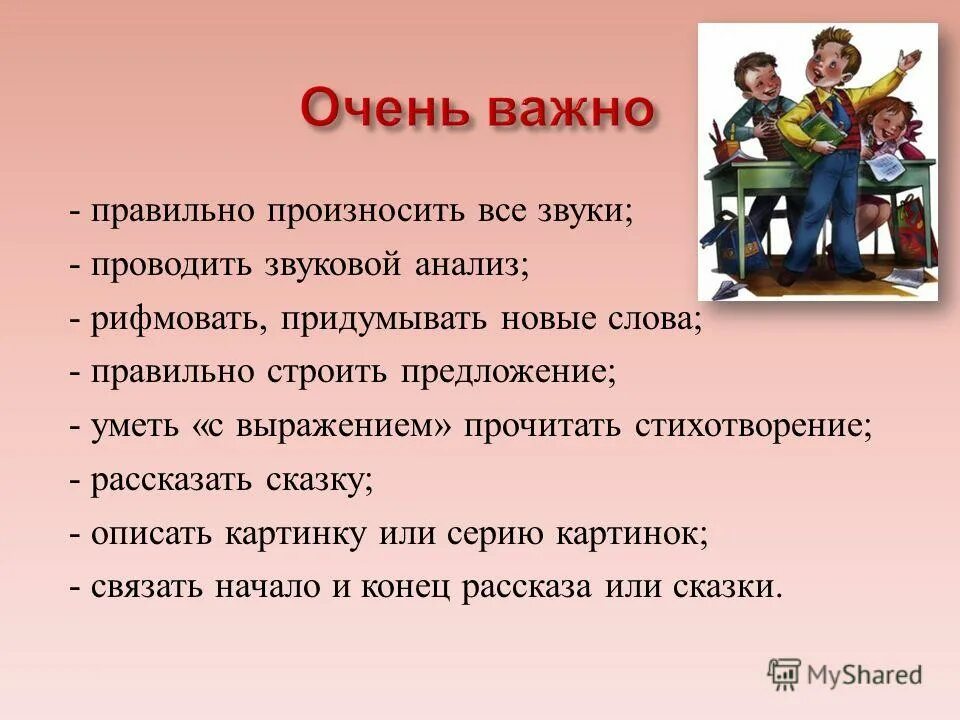 Очень важно

- правильно произносить все звуки;
- проводить звуковой анализ;
- рифмовать, придумывать новые слова;
- правильно строить предложение;
- уметь «с выражением» прочитать стихотворение;
- рассказать сказку;
- описать картинку или серию картинок;
- связать начало и конец рассказа или сказки.

MyShared